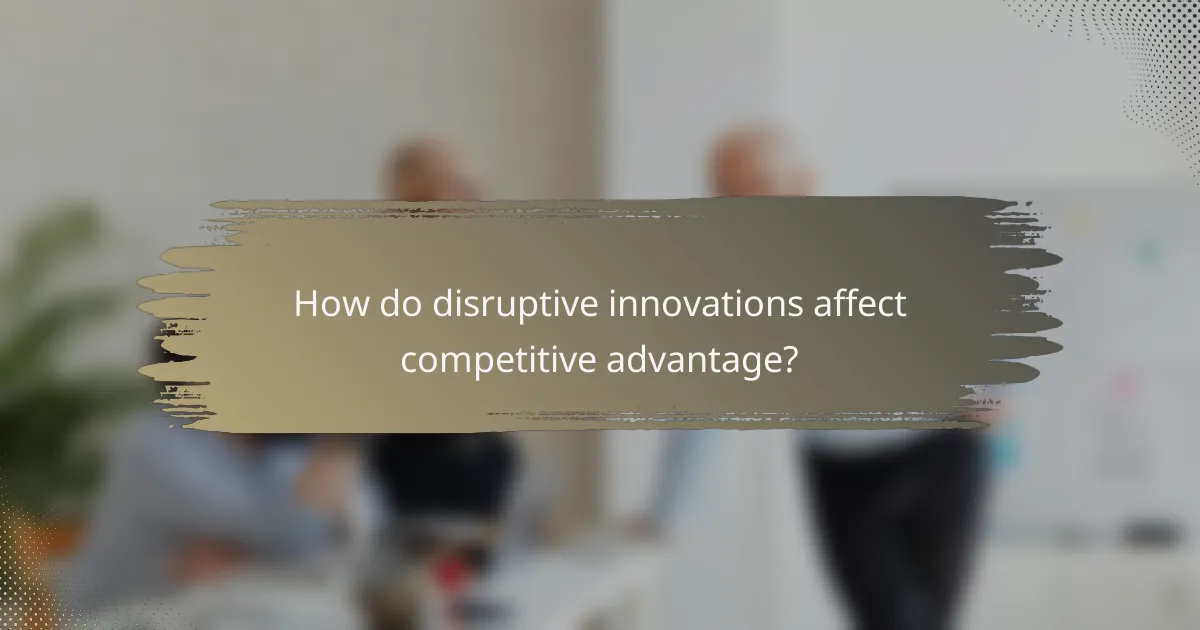 How do disruptive innovations affect competitive advantage?